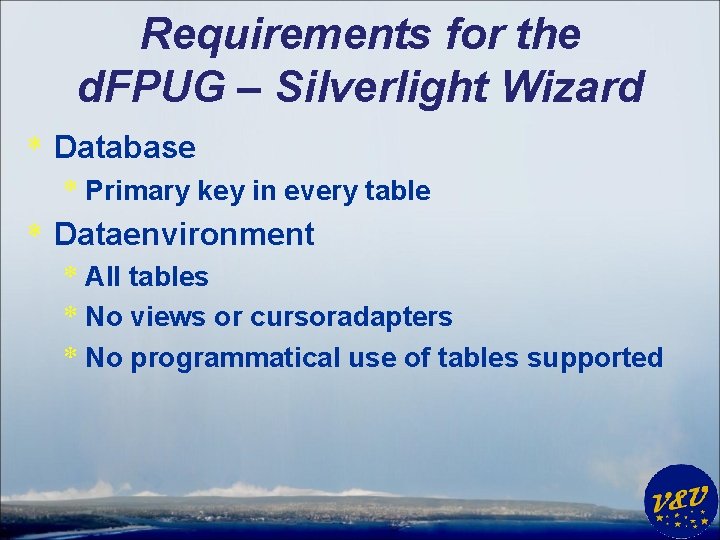 Requirements for the dFPUG – Silverlight Wizard

* Database
    * Primary key in every table
* Dataenvironment
    * All tables
    * No views or cursoradapters
    * No programmatical use of tables supported

V&V